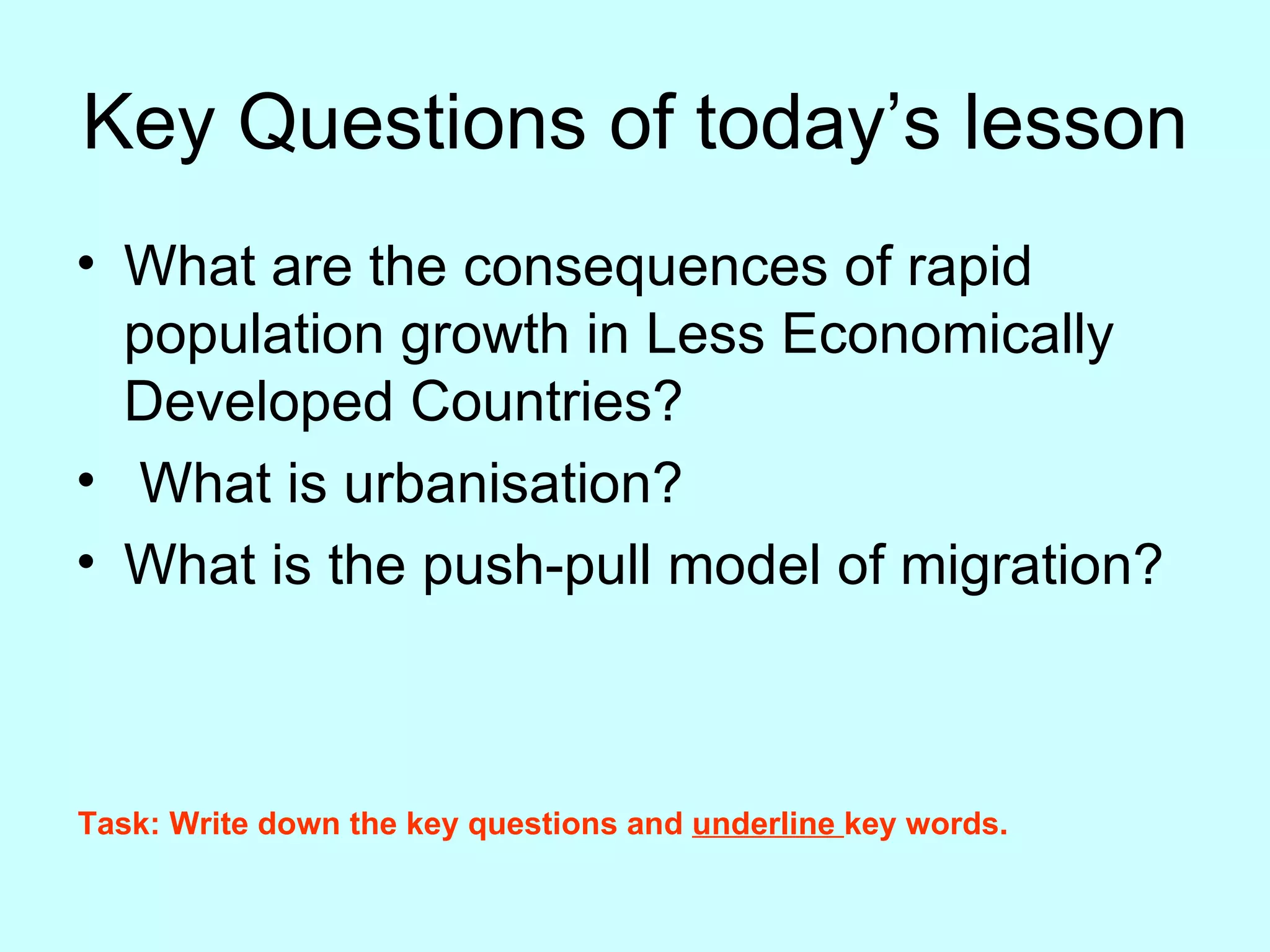 Key Questions of today’s lesson

• What are the consequences of rapid population growth in Less Economically Developed Countries?
• What is urbanisation?
• What is the push-pull model of migration?

Task: Write down the key questions and underline key words.